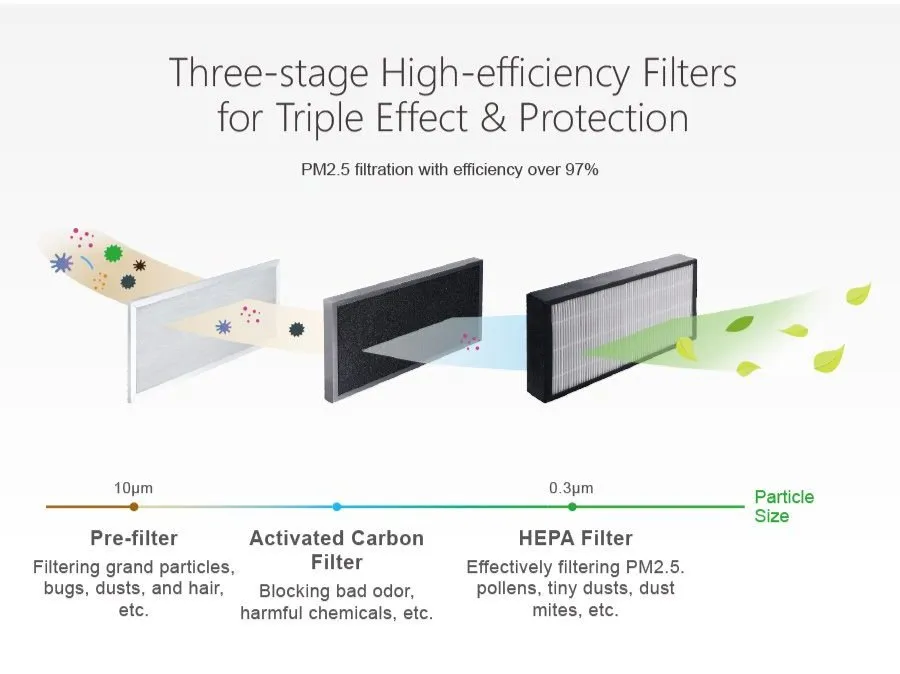 Three-stage High-efficiency Filters for Triple Effect & Protection

PM2.5 filtration with efficiency over 97%

10μm

0.3μm

Particle Size

Pre-filter
Filtering grand particles, bugs, dusts, and hair, etc.

Activated Carbon Filter
Blocking bad odor, harmful chemicals, etc.

HEPA Filter
Effectively filtering PM2.5. pollens, tiny dusts, dust mites, etc.